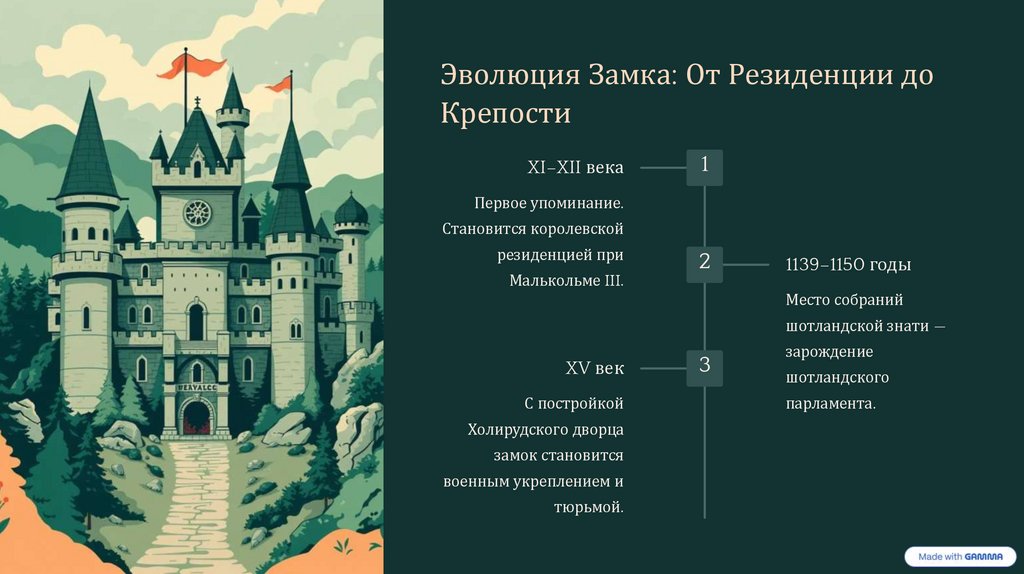 Эволюция Замка: От Резиденции до Крепости

1

XI–XII века

Первое упоминание. Становится королевской резиденцией при Малькольме III.

2

1139–1150 годы

Место собраний шотландской знати — зарождение шотландского парламента.

3

XV век

С постройкой Холирудского дворца замок становится военным укреплением и тюрьмой.

Made with GAMMA